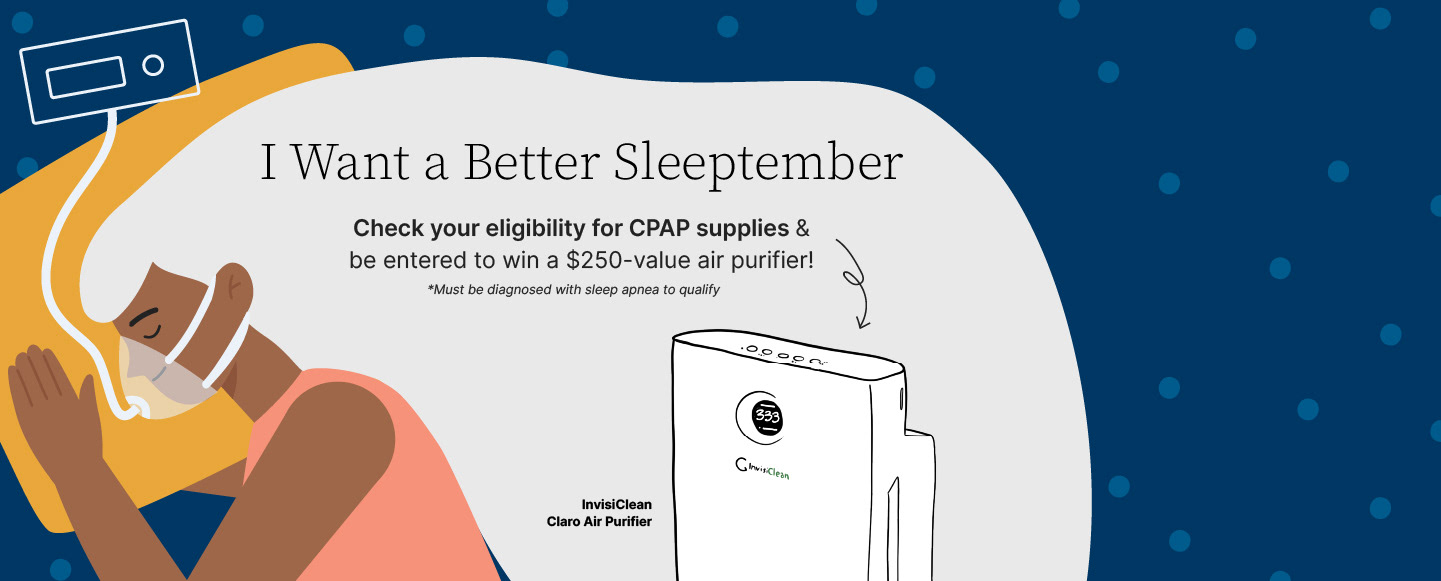 I Want a Better Sleeptember

Check your eligibility for CPAP supplies & be entered to win a $250-value air purifier!

*Must be diagnosed with sleep apnea to qualify

333

InvisiClean

InvisiClean
Claro Air Purifier